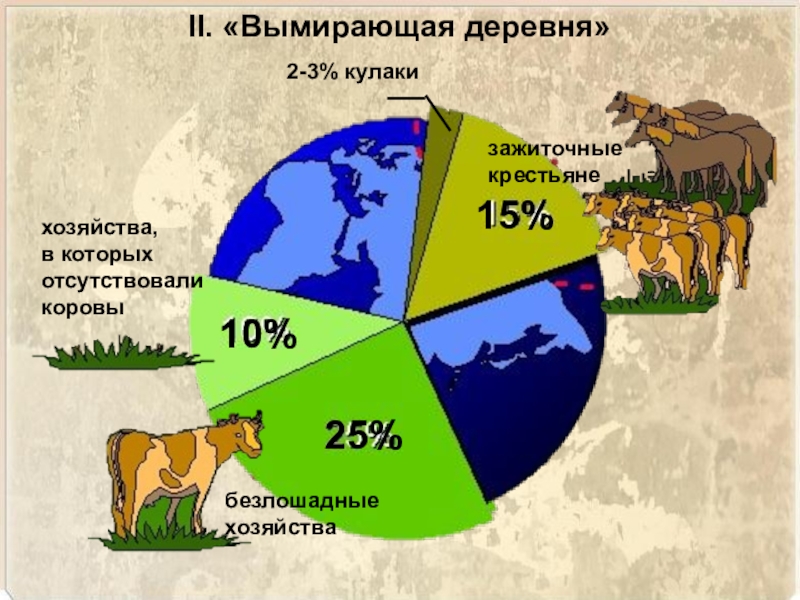 II. «Вымирающая деревня»

2-3% кулаки

зажиточные крестьяне

15%

хозяйства, в которых отсутствовали коровы

10%

25%

безлошадные хозяйства